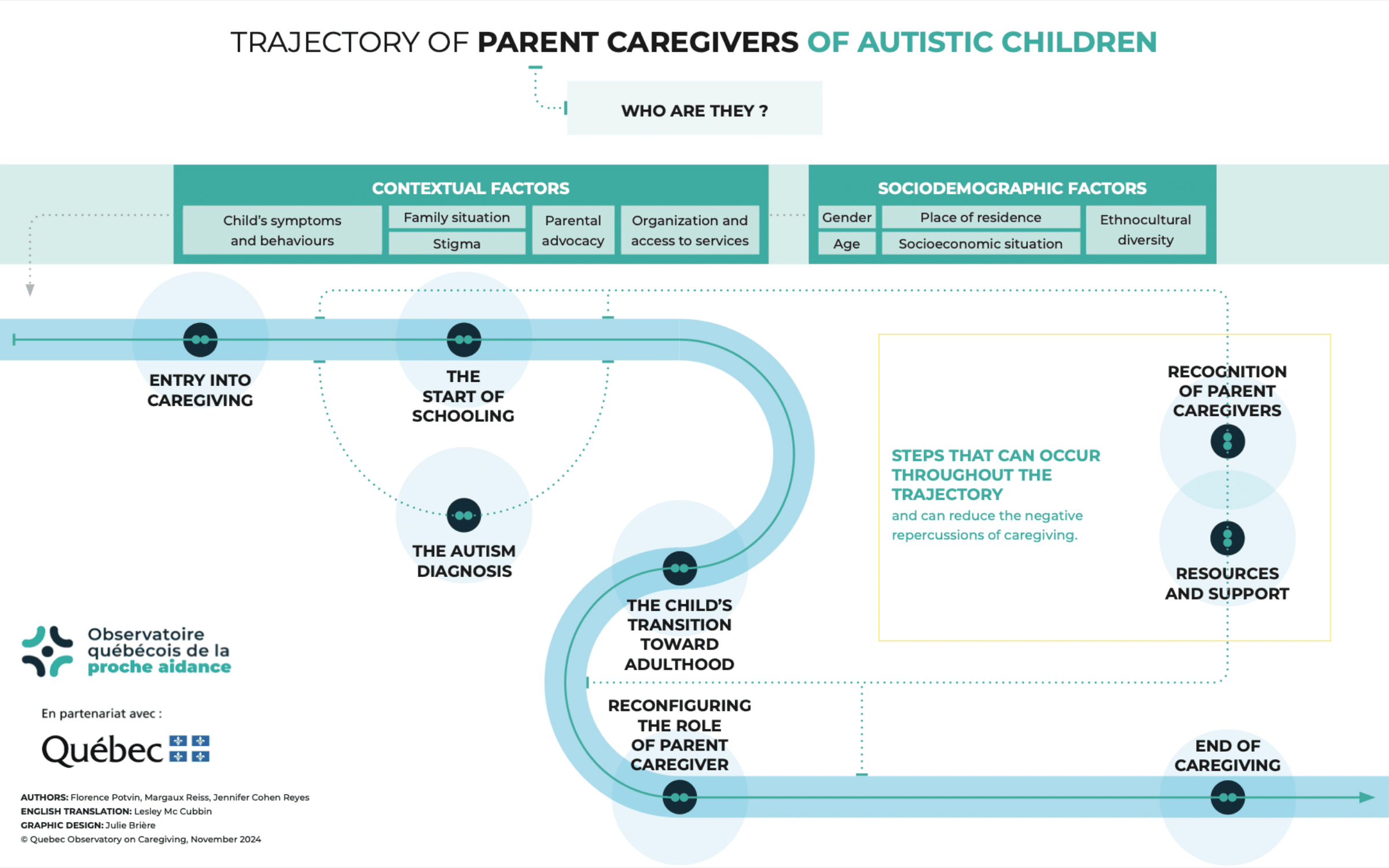 TRAJECTORY OF PARENT CAREGIVERS OF AUTISTIC CHILDREN

WHO ARE THEY ?

CONTEXTUAL FACTORS

Child's symptoms and behaviours

Family situation

Stigma

Parental advocacy

Organization and access to services

SOCIODEMOGRAPHIC FACTORS

Gender

Age

Place of residence

Socioeconomic situation

Ethnocultural diversity

ENTRY INTO CAREGIVING

THE START OF SCHOOLING

THE AUTISM DIAGNOSIS

THE CHILD'S TRANSITION TOWARD ADULTHOOD

RECONFIGURING THE ROLE OF PARENT CAREGIVER

END OF CAREGIVING

STEPS THAT CAN OCCUR THROUGHOUT THE TRAJECTORY
and can reduce the negative repercussions of caregiving.

RECOGNITION OF PARENT CAREGIVERS

RESOURCES AND SUPPORT

Observatoire québécois de la proche aidance

En partenariat avec :

Québec

AUTHORS: Florence Potvin, Margaux Reiss, Jennifer Cohen Reyes
ENGLISH TRANSLATION: Lesley Mc Cubbin
GRAPHIC DESIGN: Julie Brière
© Quebec Observatory on Caregiving, November 2024